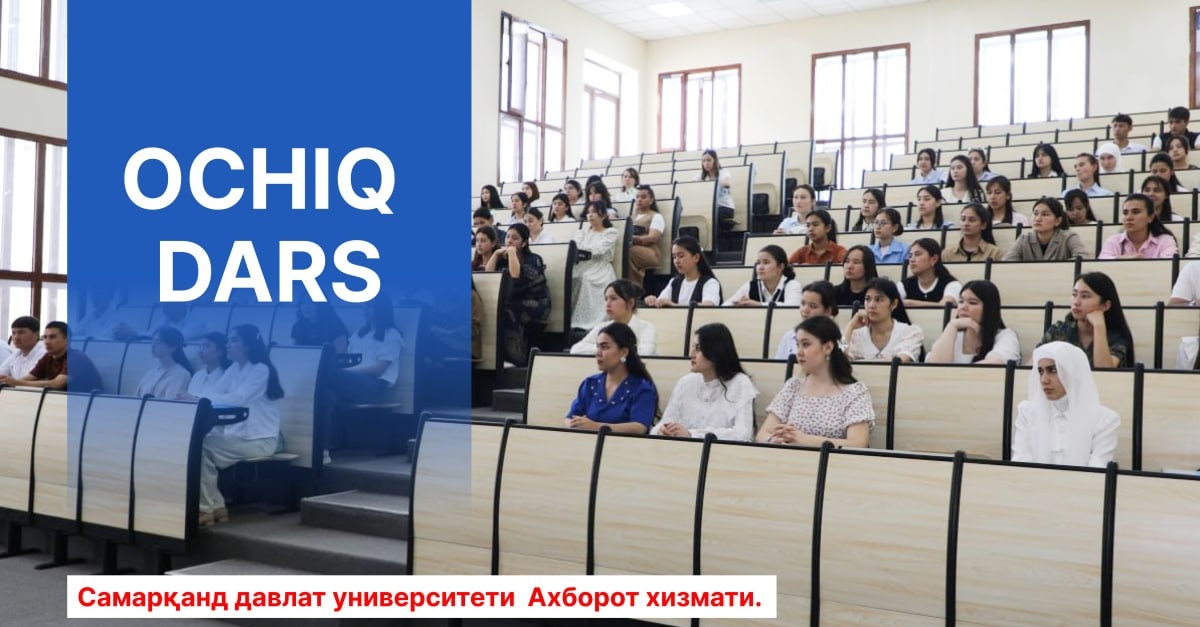 OCHIQ DARS

Самарқанд давлат университети Ахборот хизмати.